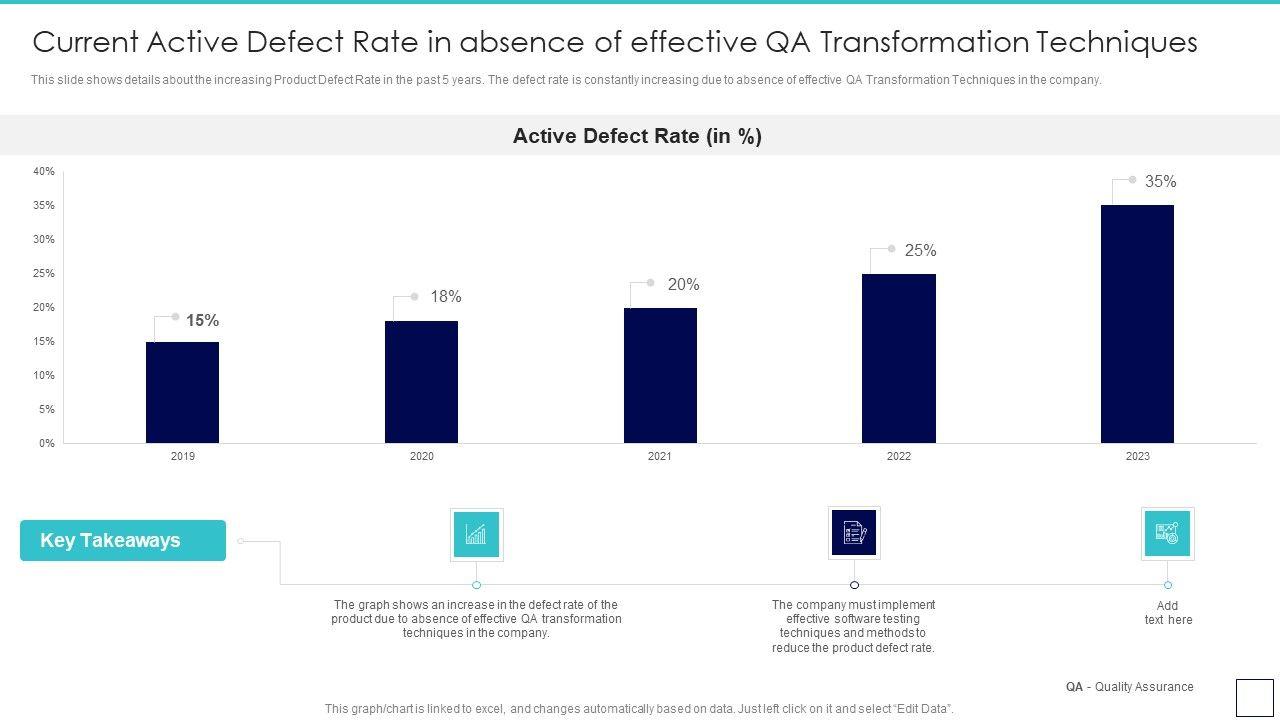 Current Active Defect Rate in absence of effective QA Transformation Techniques

This slide shows details about the increasing Product Defect Rate in the past 5 years. The defect rate is constantly increasing due to absence of effective QA Transformation Techniques in the company.

Active Defect Rate (in %)

40%
35%
30%
25%
20%
15%
10%
5%
0%

15%
18%
20%
25%
35%

2019
2020
2021
2022
2023

Key Takeaways

The graph shows an increase in the defect rate of the product due to absence of effective QA transformation techniques in the company.

The company must implement effective software testing techniques and methods to reduce the product defect rate.

Add text here

QA - Quality Assurance

This graph/chart is linked to excel, and changes automatically based on data. Just left click on it and select "Edit Data".